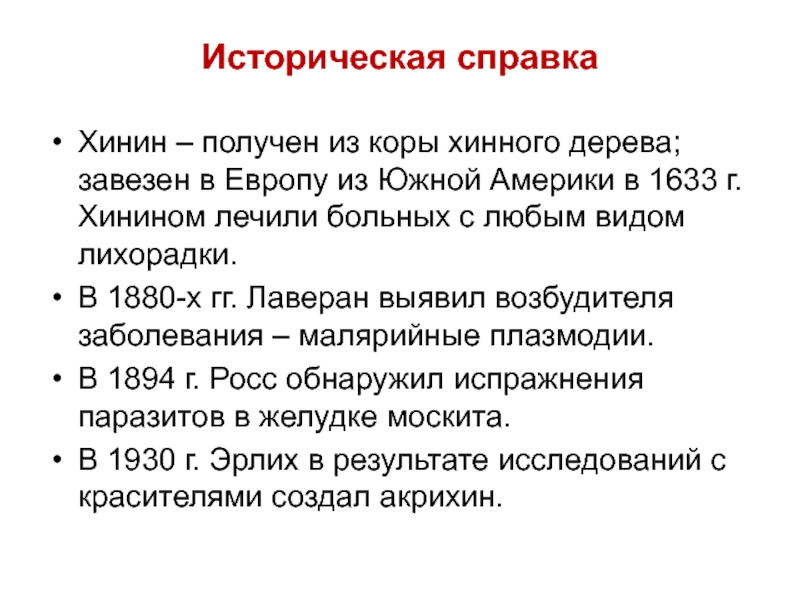 Историческая справка

• Хинин – получен из коры хинного дерева; завезен в Европу из Южной Америки в 1633 г. Хинином лечили больных с любым видом лихорадки.

• В 1880-х гг. Лаверан выявил возбудителя заболевания – малярийные плазмодии.

• В 1894 г. Росс обнаружил испражнения паразитов в желудке москита.

• В 1930 г. Эрлих в результате исследований с красителями создал акрихин.